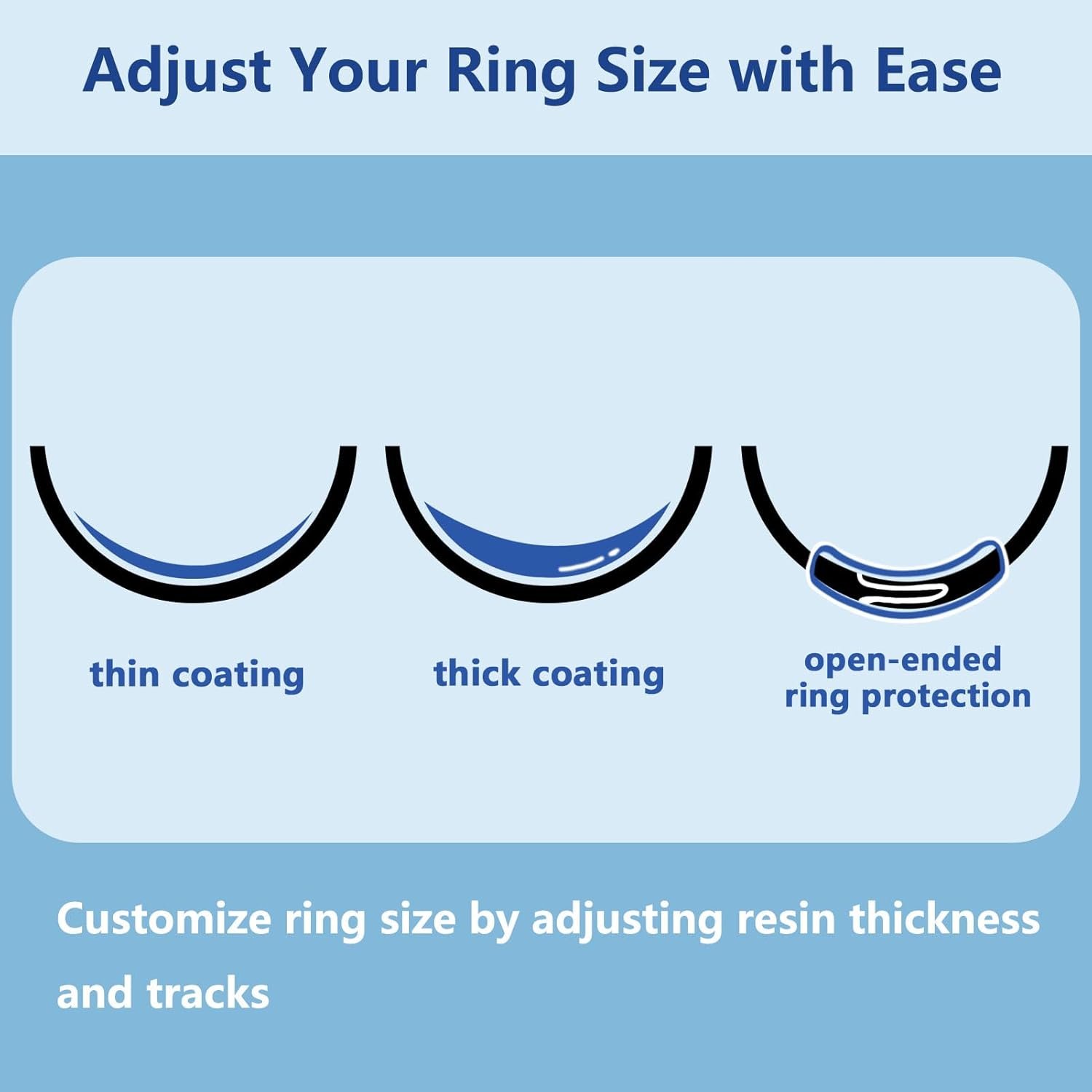 Adjust Your Ring Size with Ease

thin coating

thick coating

open-ended ring protection

Customize ring size by adjusting resin thickness and tracks